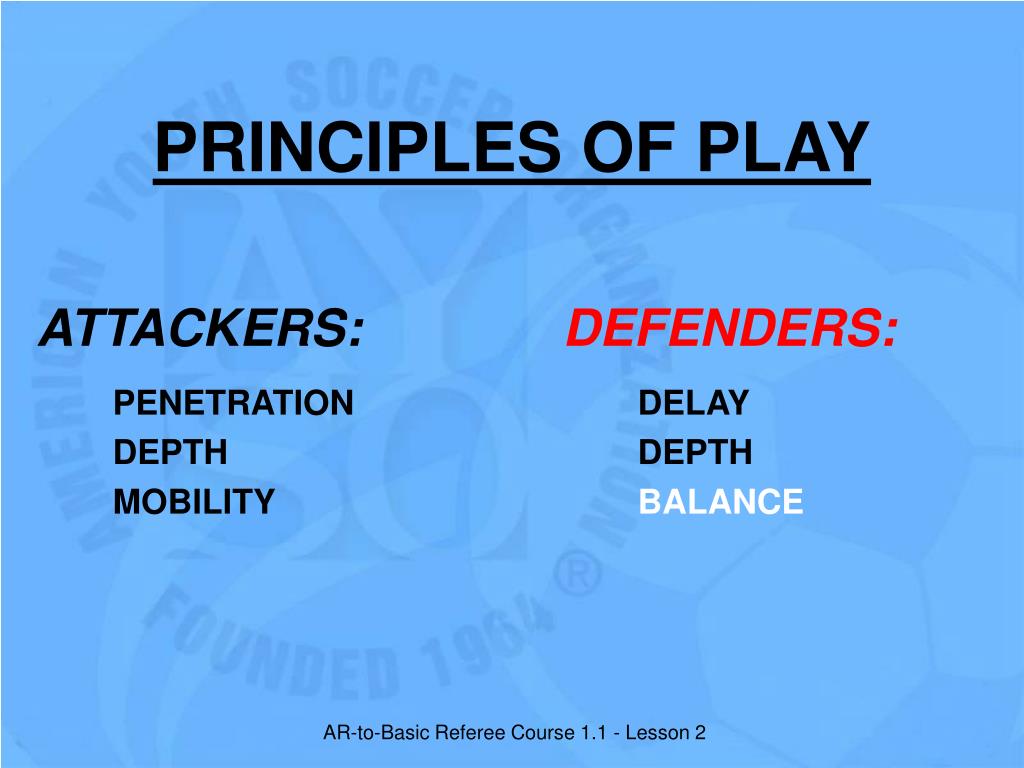 PRINCIPLES OF PLAY

ATTACKERS:
PENETRATION
DEPTH
MOBILITY

DEFENDERS:
DELAY
DEPTH
BALANCE

AMERICAN YOUTH SOCCER ORGANIZATION
FOUNDED 1964
®

AR-to-Basic Referee Course 1.1 - Lesson 2